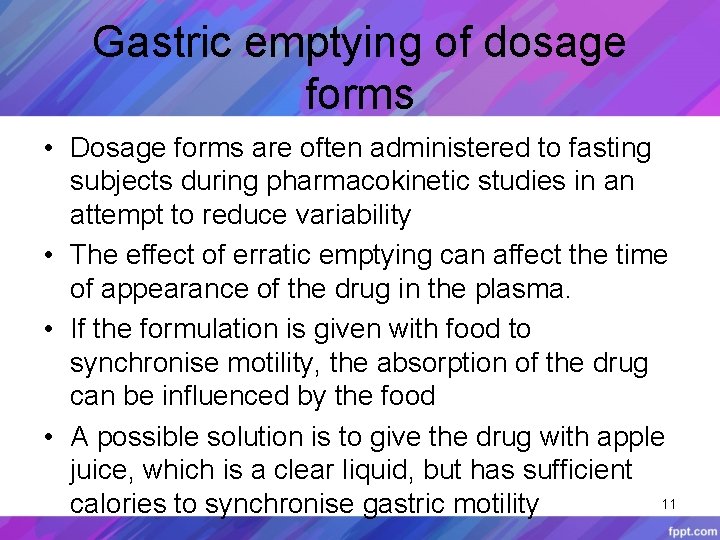 Gastric emptying of dosage forms

• Dosage forms are often administered to fasting subjects during pharmacokinetic studies in an attempt to reduce variability

• The effect of erratic emptying can affect the time of appearance of the drug in the plasma.

• If the formulation is given with food to synchronise motility, the absorption of the drug can be influenced by the food

• A possible solution is to give the drug with apple juice, which is a clear liquid, but has sufficient calories to synchronise gastric motility

11

fppt.com